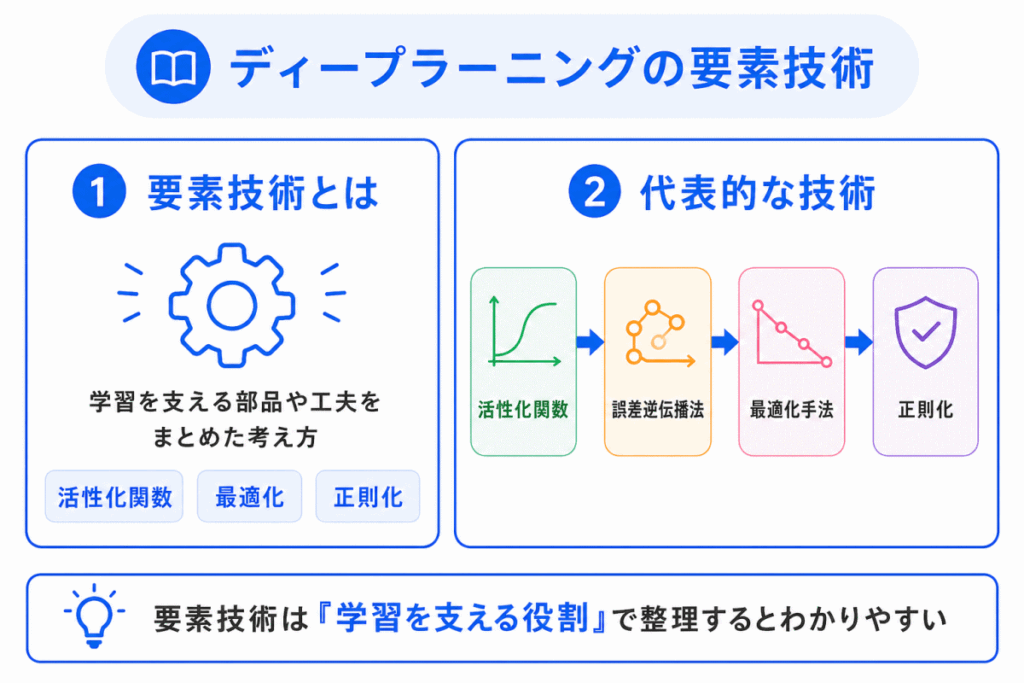 ディープラーニングの要素技術

1 要素技術とは

学習を支える部品や工夫をまとめた考え方

活性化関数
最適化
正則化

2 代表的な技術

活性化関数
誤差逆伝播法
最適化手法
正則化

要素技術は『学習を支える役割』で整理するとわかりやすい